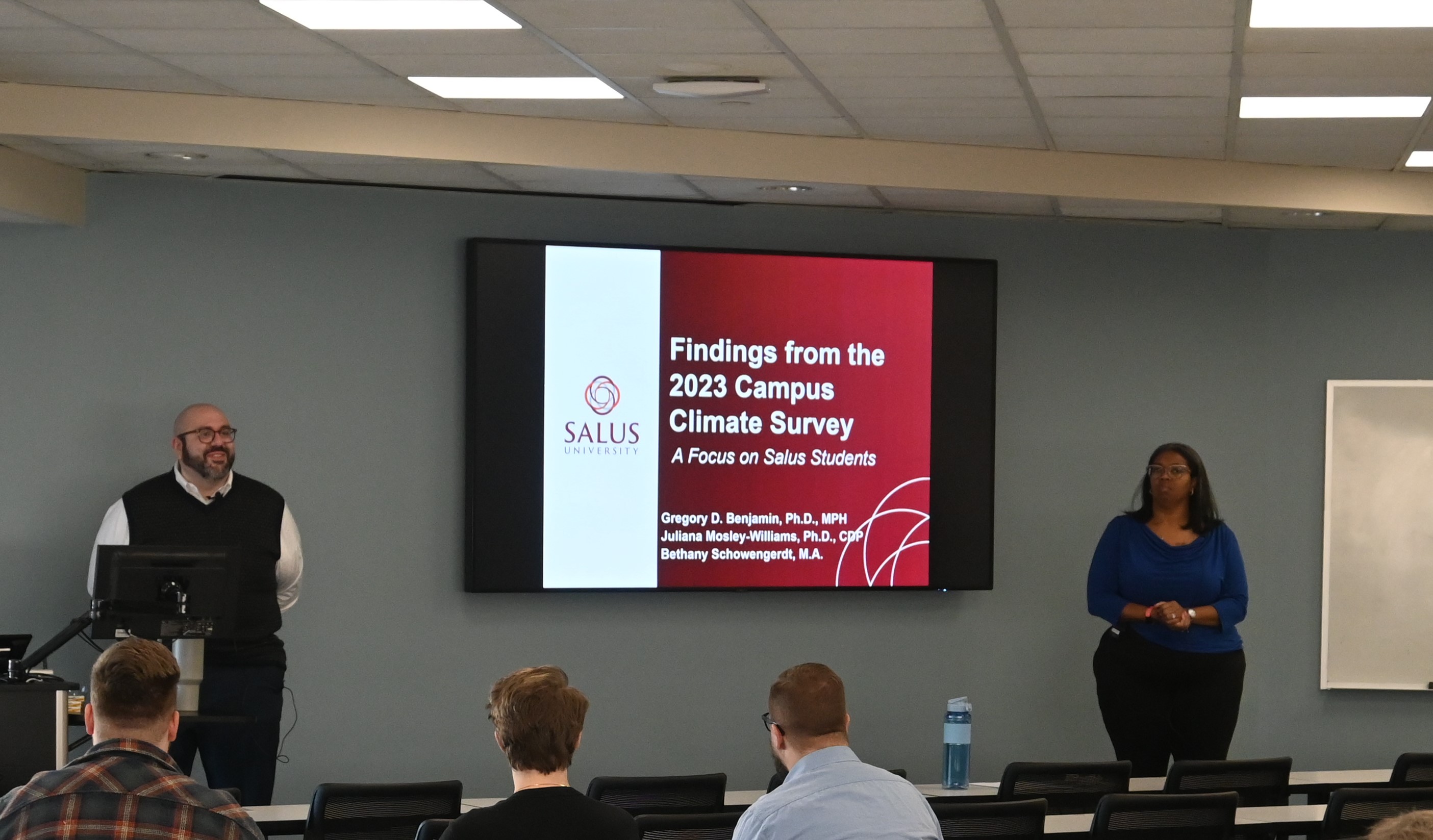 SALUS
UNIVERSITY

Findings from the 2023 Campus Climate Survey

A Focus on Salus Students

Gregory D. Benjamin, Ph.D., MPH
Juliana Mosley-Williams, Ph.D., CDP
Bethany Schowengerdt, M.A.